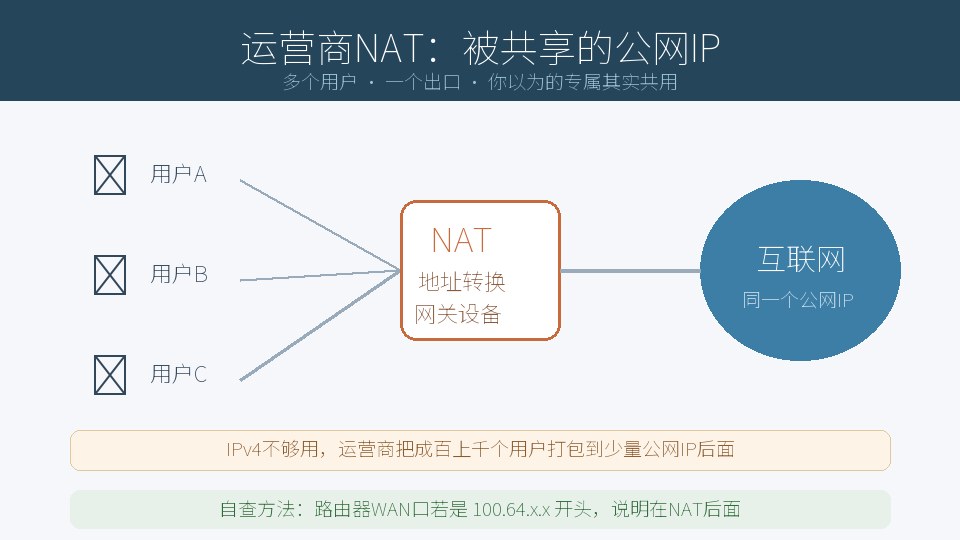 运营商NAT：被共享的公网IP

多个用户 · 一个出口 · 你以为的专属其实共用

用户A

用户B

用户C

NAT
地址转换
网关设备

互联网
同一个公网IP

IPv4不够用，运营商把成百上千个用户打包到少量公网IP后面

自查方法：路由器WAN口若是 100.64.x.x 开头，说明在NAT后面